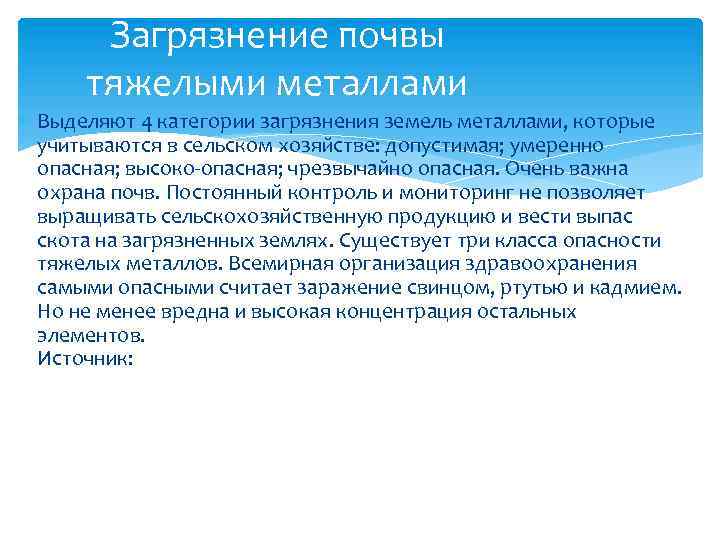 Загрязнение почвы тяжелыми металлами

Выделяют 4 категории загрязнения земель металлами, которые учитываются в сельском хозяйстве: допустимая; умеренно опасная; высоко-опасная; чрезвычайно опасная. Очень важна охрана почв. Постоянный контроль и мониторинг не позволяет выращивать сельскохозяйственную продукцию и вести выпас скота на загрязненных землях. Существует три класса опасности тяжелых металлов. Всемирная организация здравоохранения самыми опасными считает заражение свинцом, ртутью и кадмием. Но не менее вредна и высокая концентрация остальных элементов.
Источник: